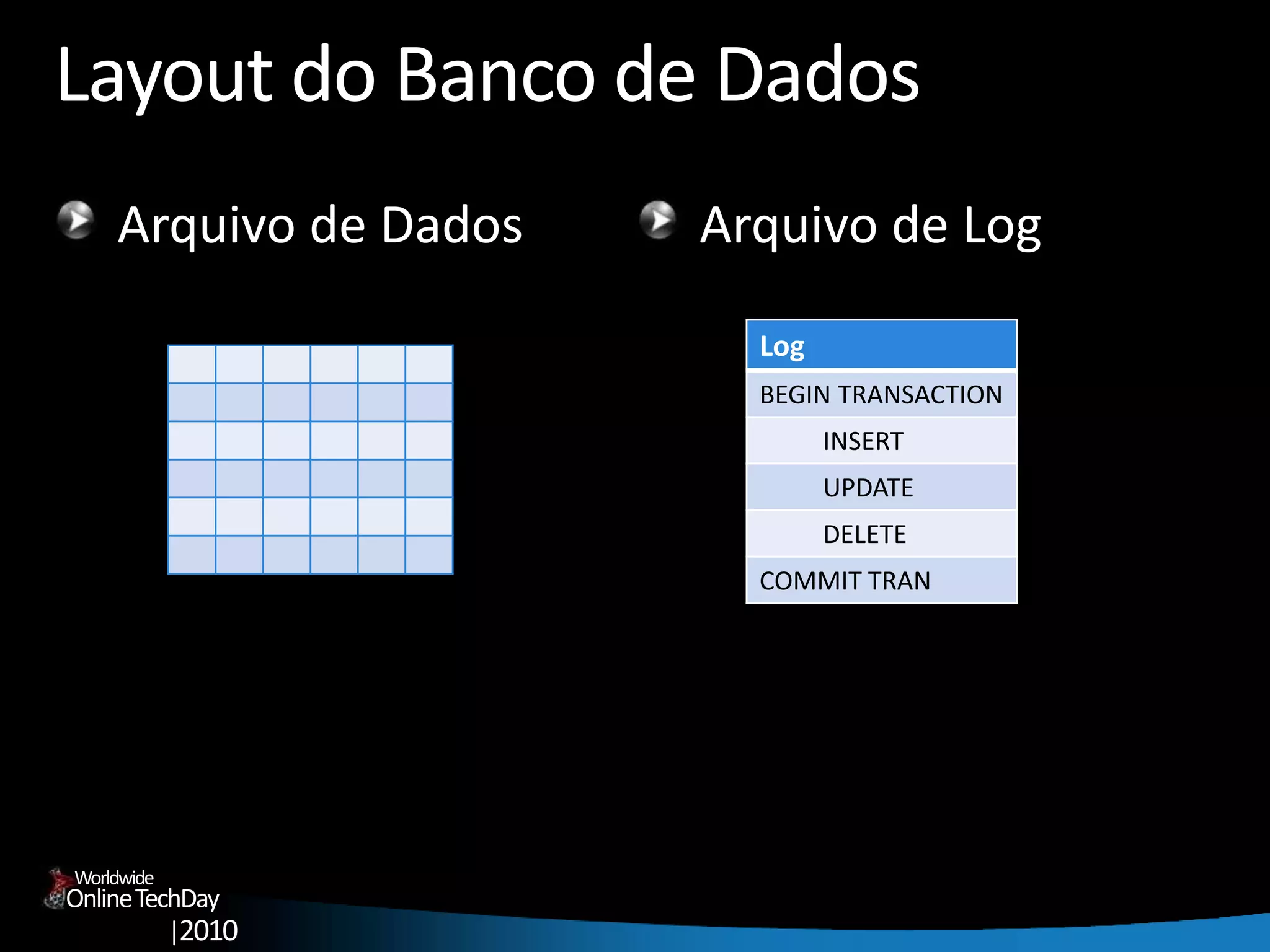 Layout do Banco de Dados

Arquivo de Dados

Arquivo de Log

| Log |
|---|
| BEGIN TRANSACTION |
| INSERT |
| UPDATE |
| DELETE |
| COMMIT TRAN |

Worldwide
Online TechDay
|2010